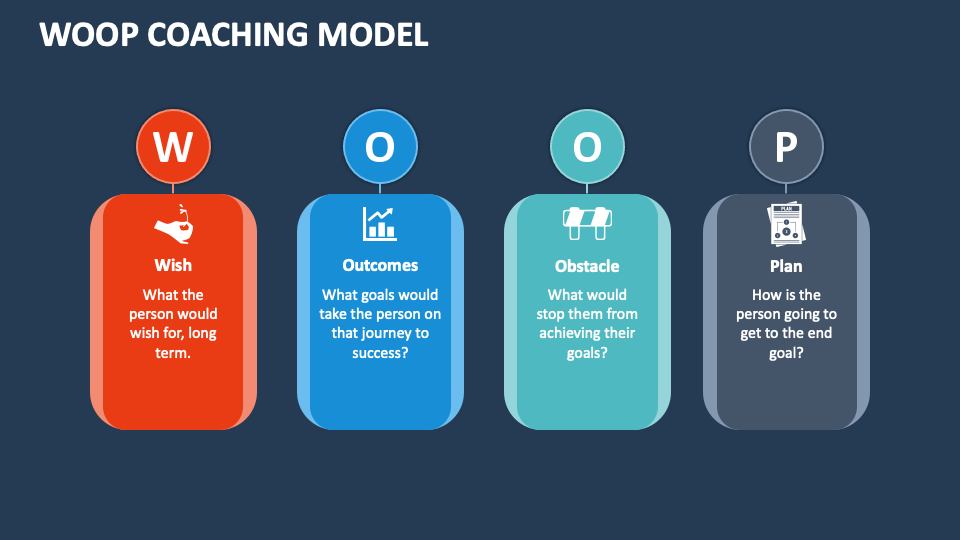 WOOP COACHING MODEL

W

Wish

What the person would wish for, long term.

O

Outcomes

What goals would take the person on that journey to success?

O

Obstacle

What would stop them from achieving their goals?

P

PLAN

Plan

How is the person going to get to the end goal?